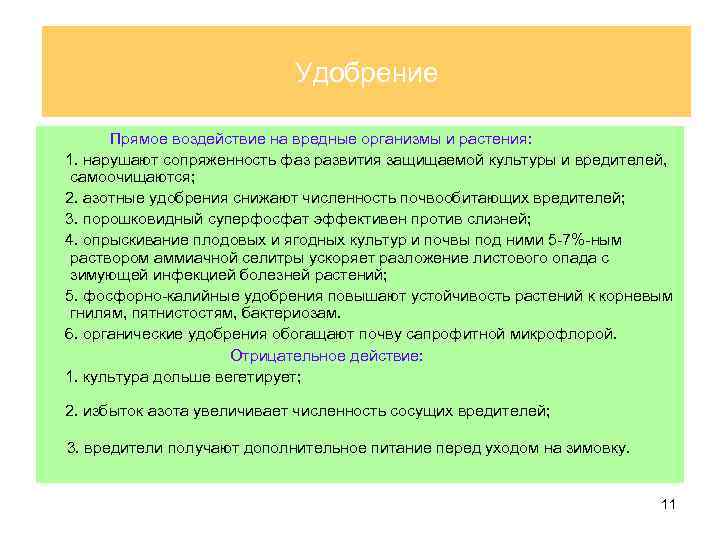 Удобрение

Прямое воздействие на вредные организмы и растения:

1. нарушают сопряженность фаз развития защищаемой культуры и вредителей, самоочищаются;

2. азотные удобрения снижают численность почвообитающих вредителей;

3. порошковидный суперфосфат эффективен против слизней;

4. опрыскивание плодовых и ягодных культур и почвы под ними 5-7%-ным раствором аммиачной селитры ускоряет разложение листового опада с зимующей инфекцией болезней растений;

5. фосфорно-калийные удобрения повышают устойчивость растений к корневым гнилям, пятнистостям, бактериозам.

6. органические удобрения обогащают почву сапрофитной микрофлорой.

Отрицательное действие:

1. культура дольше вегетирует;

2. избыток азота увеличивает численность сосущих вредителей;

3. вредители получают дополнительное питание перед уходом на зимовку.

11